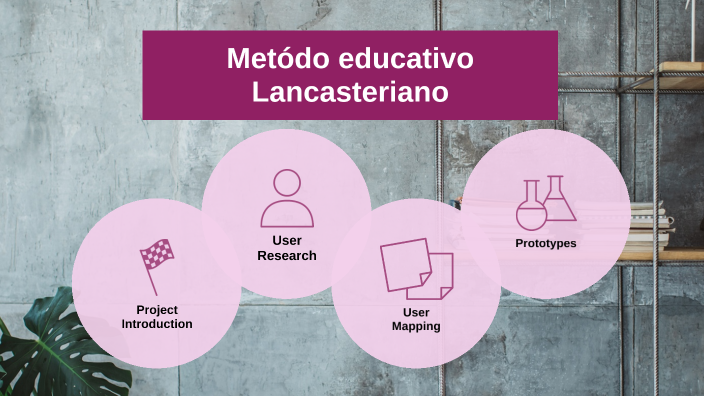 Metódo educativo Lancasteriano

Project Introduction

User Research

User Mapping

Prototypes